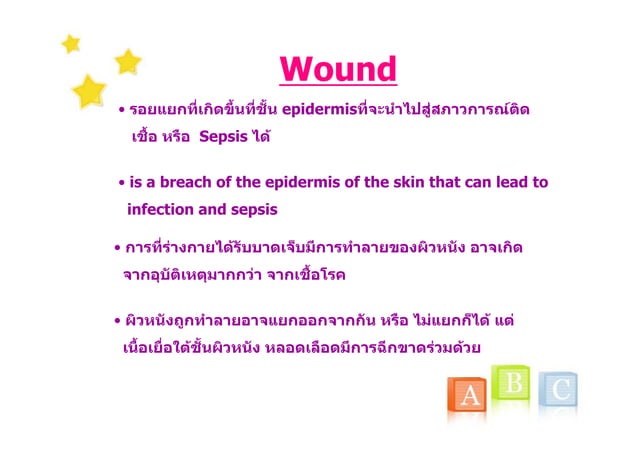 Wound

• รอยแยกที่เกิดขึ้นที่ชั้น epidermisที่จะนำไปสู่สภาวการณ์ติดเชื้อ หรือ Sepsis ได้

• is a breach of the epidermis of the skin that can lead to infection and sepsis

• การที่ร่างกายได้รับบาดเจ็บมีการทำลายของผิวหนัง อาจเกิดจากอุบัติเหตุมากกว่า จากเชื้อโรค

• ผิวหนังถูกทำลายอาจแยกออกจากกัน หรือ ไม่แยกก็ได้ แต่เนื้อเยื่อใต้ชั้นผิวหนัง หลอดเลือดมีการฉีกขาดร่วมด้วย

A B C